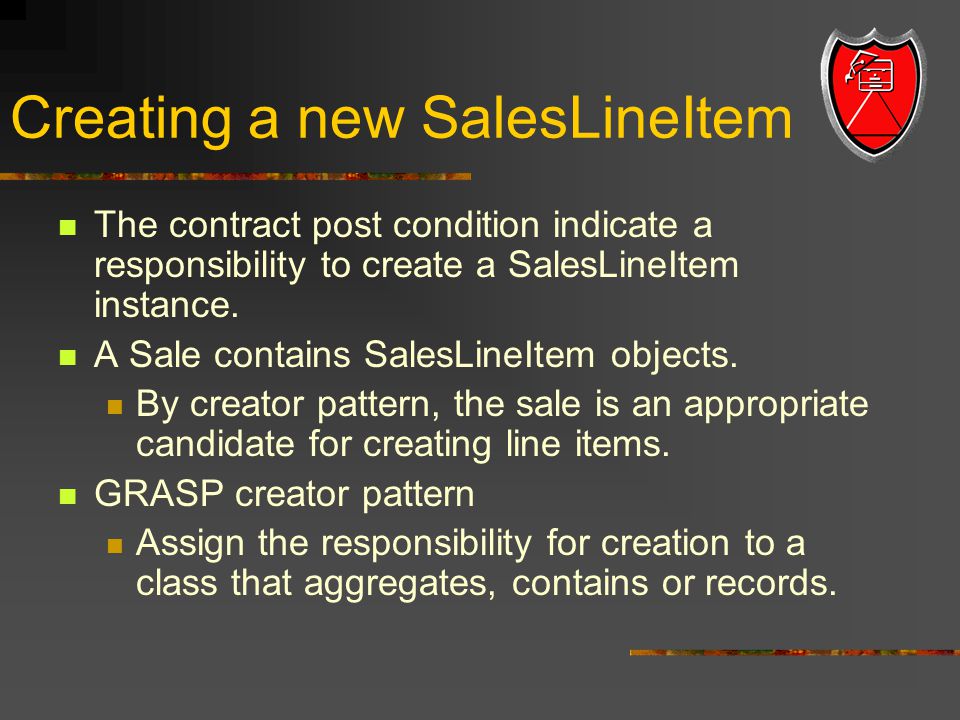 Creating a new SalesLineItem

The contract post condition indicate a responsibility to create a SalesLineItem instance.

A Sale contains SalesLineItem objects.

By creator pattern, the sale is an appropriate candidate for creating line items.

GRASP creator pattern

Assign the responsibility for creation to a class that aggregates, contains or records.